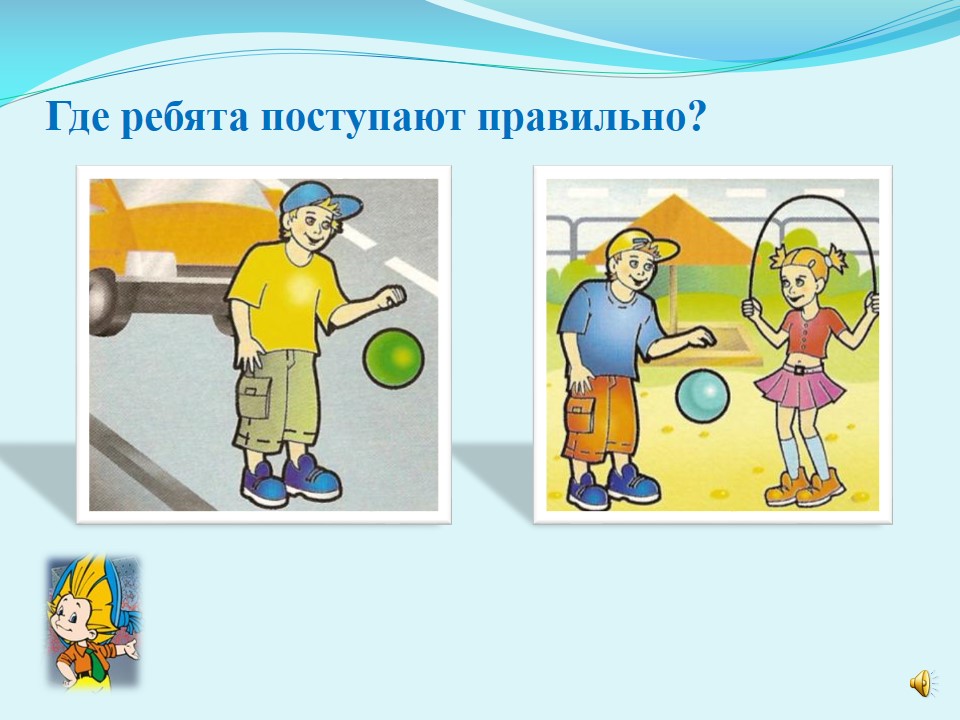 Где ребята поступают правильно?